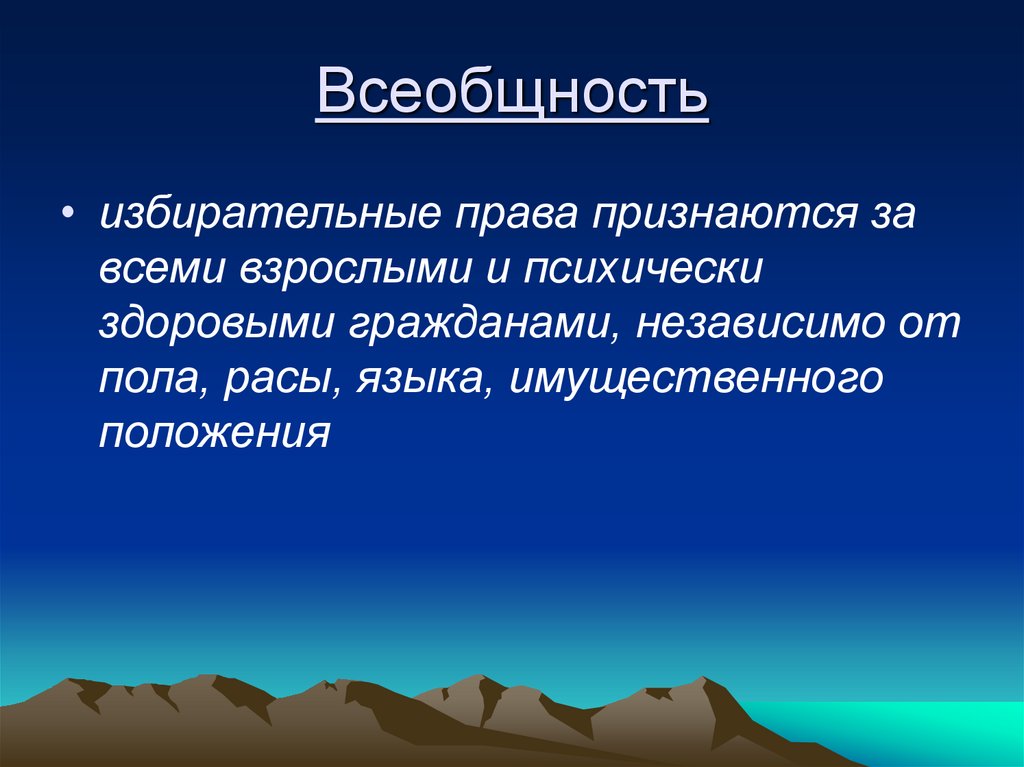 Всеобщность

• избирательные права признаются за всеми взрослыми и психически здоровыми гражданами, независимо от пола, расы, языка, имущественного положения